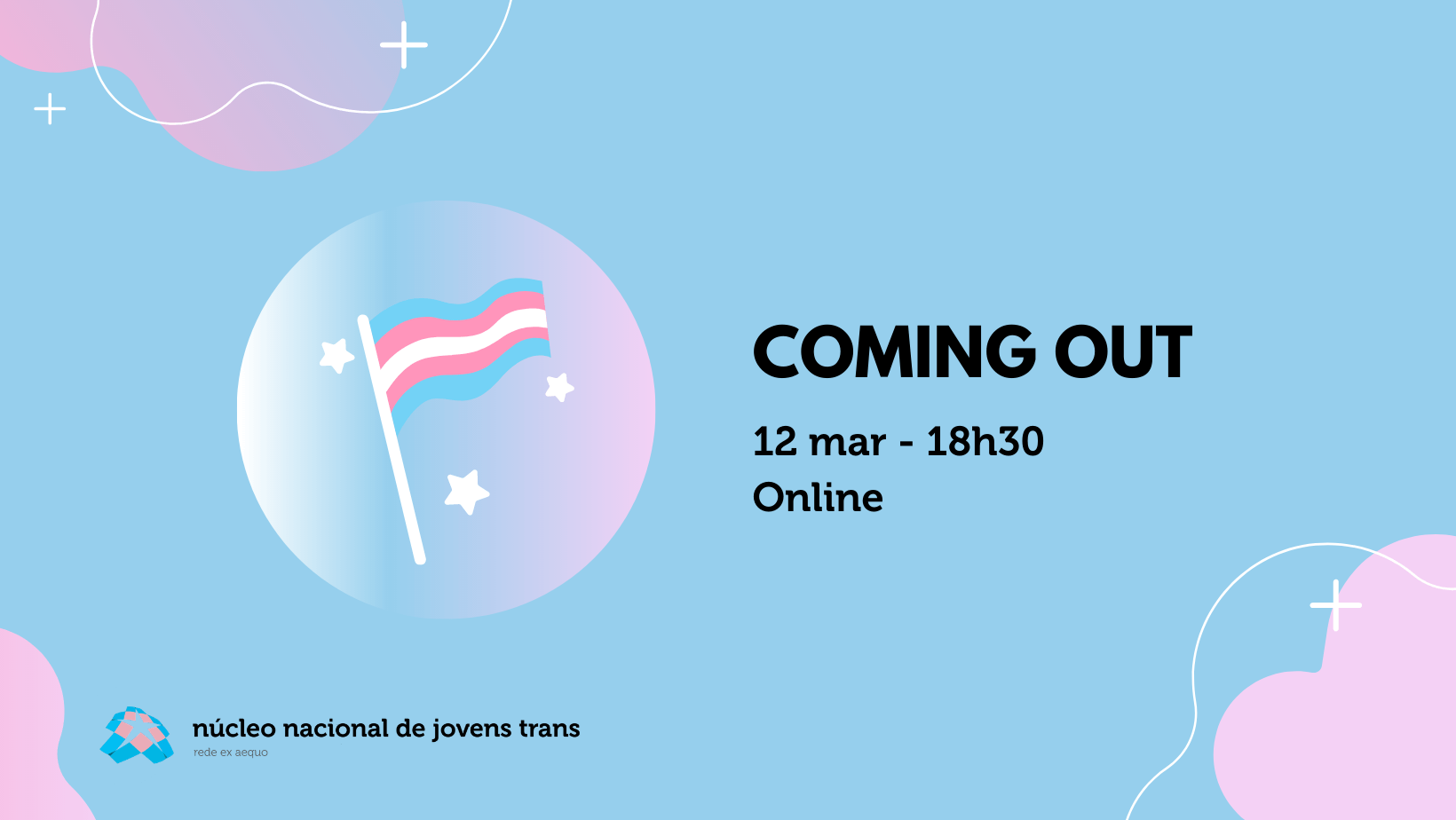 COMING OUT

12 mar - 18h30
Online

núcleo nacional de jovens trans
rede ex aequo